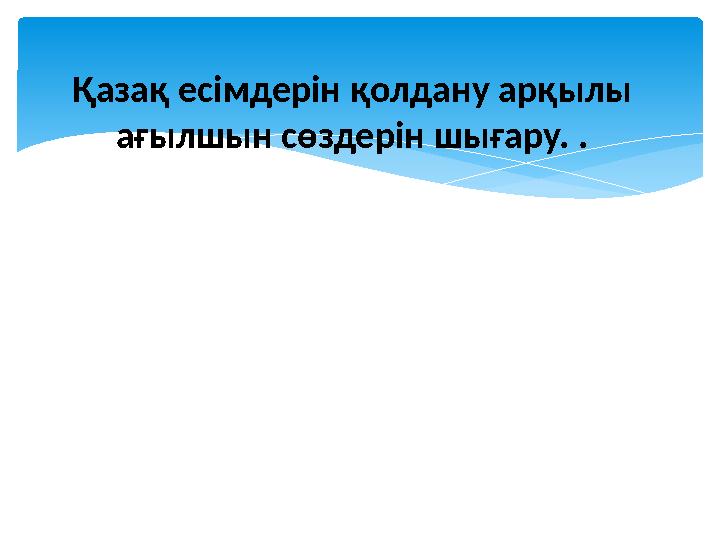 Қазақ есімдерін қолдану арқылы ағылшын сөздерін шығару. .